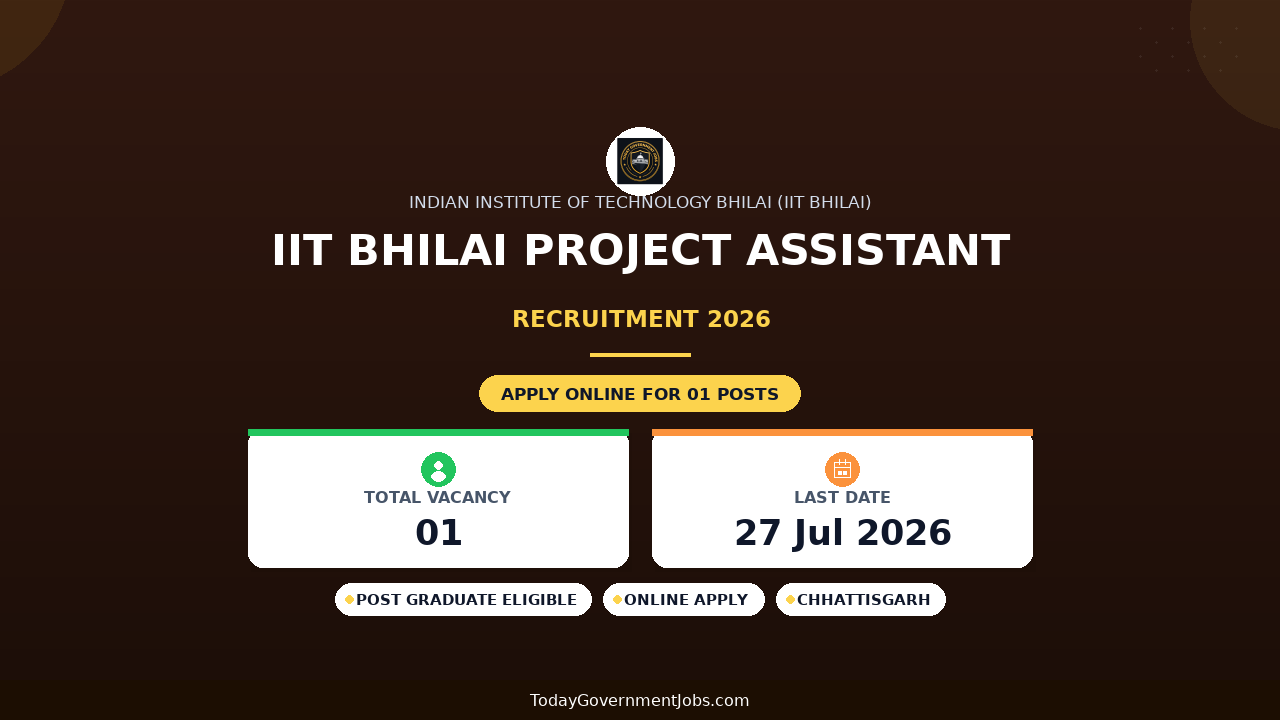 INDIAN INSTITUTE OF TECHNOLOGY BHILAI (IIT BHILAI)

IIT BHILAI PROJECT ASSISTANT

RECRUITMENT 2026

APPLY ONLINE FOR 01 POSTS

TOTAL VACANCY
01

LAST DATE
27 Jul 2026

POST GRADUATE ELIGIBLE
ONLINE APPLY
CHHATTISGARH

TodayGovernmentJobs.com